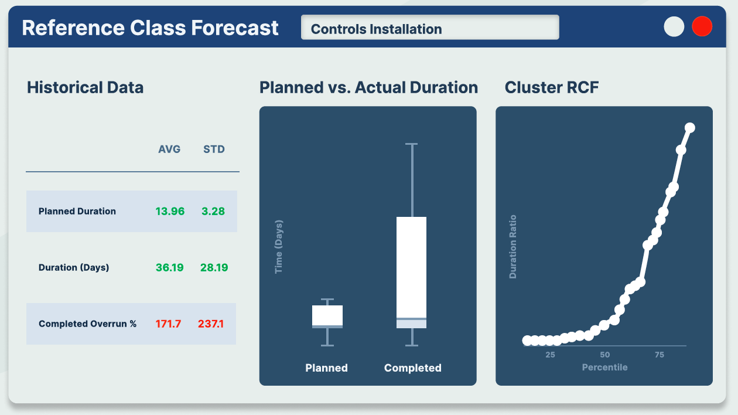 Reference Class Forecast

Controls Installation

Historical Data

| | AVG | STD |
|---|---|---|
| Planned Duration | 13.96 | 3.28 |
| Duration (Days) | 36.19 | 28.19 |
| Completed Overrun % | 171.7 | 237.1 |

Planned vs. Actual Duration

Time (Days)

Planned

Completed

Cluster RCF

Duration Ratio

25

50

75

Percentile